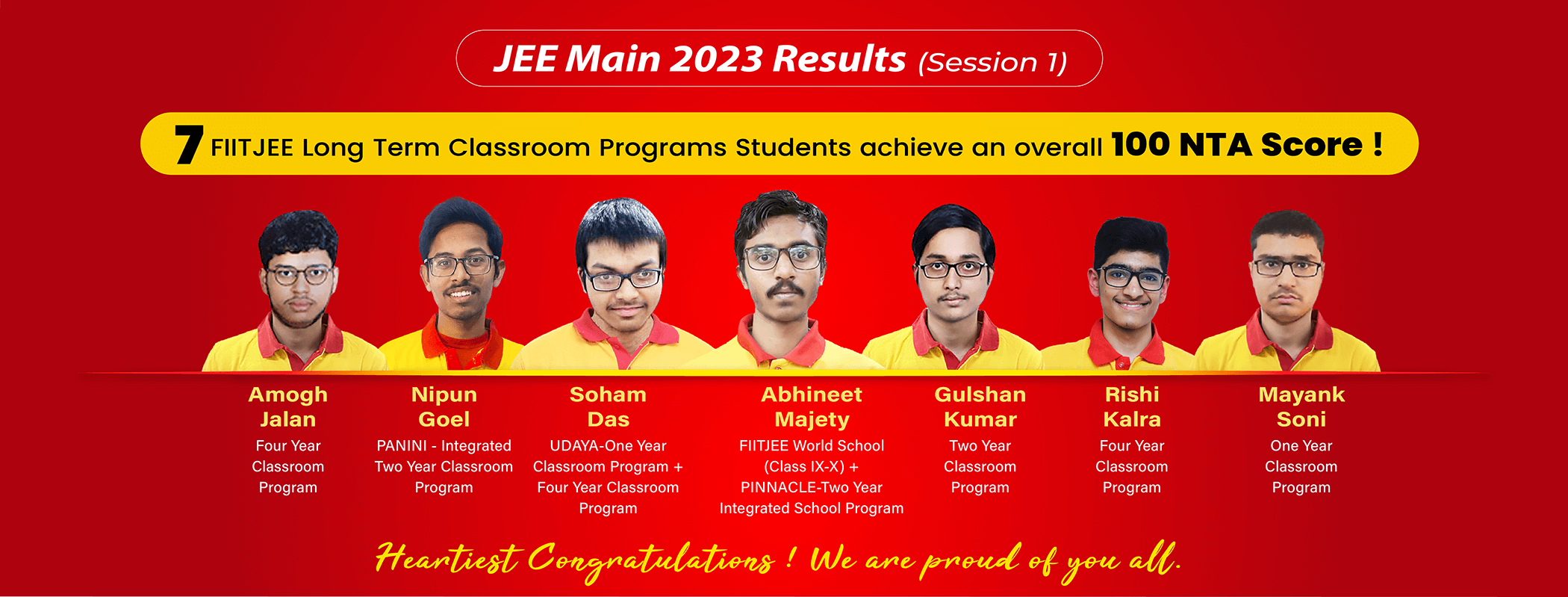 JEE Main 2023 Results (Session 1)

7 FIITJEE Long Term Classroom Programs Students achieve an overall 100 NTA Score !

Amogh Jalan
Four Year Classroom Program

Nipun Goel
PANINI - Integrated Two Year Classroom Program

Soham Das
UDAYA-One Year Classroom Program + Four Year Classroom Program

Abhineet Majety
FIITJEE World School (Class IX-X) + PINNACLE-Two Year Integrated School Program

Gulshan Kumar
Two Year Classroom Program

Rishi Kalra
Four Year Classroom Program

Mayank Soni
One Year Classroom Program

Heartiest Congratulations ! We are proud of you all.